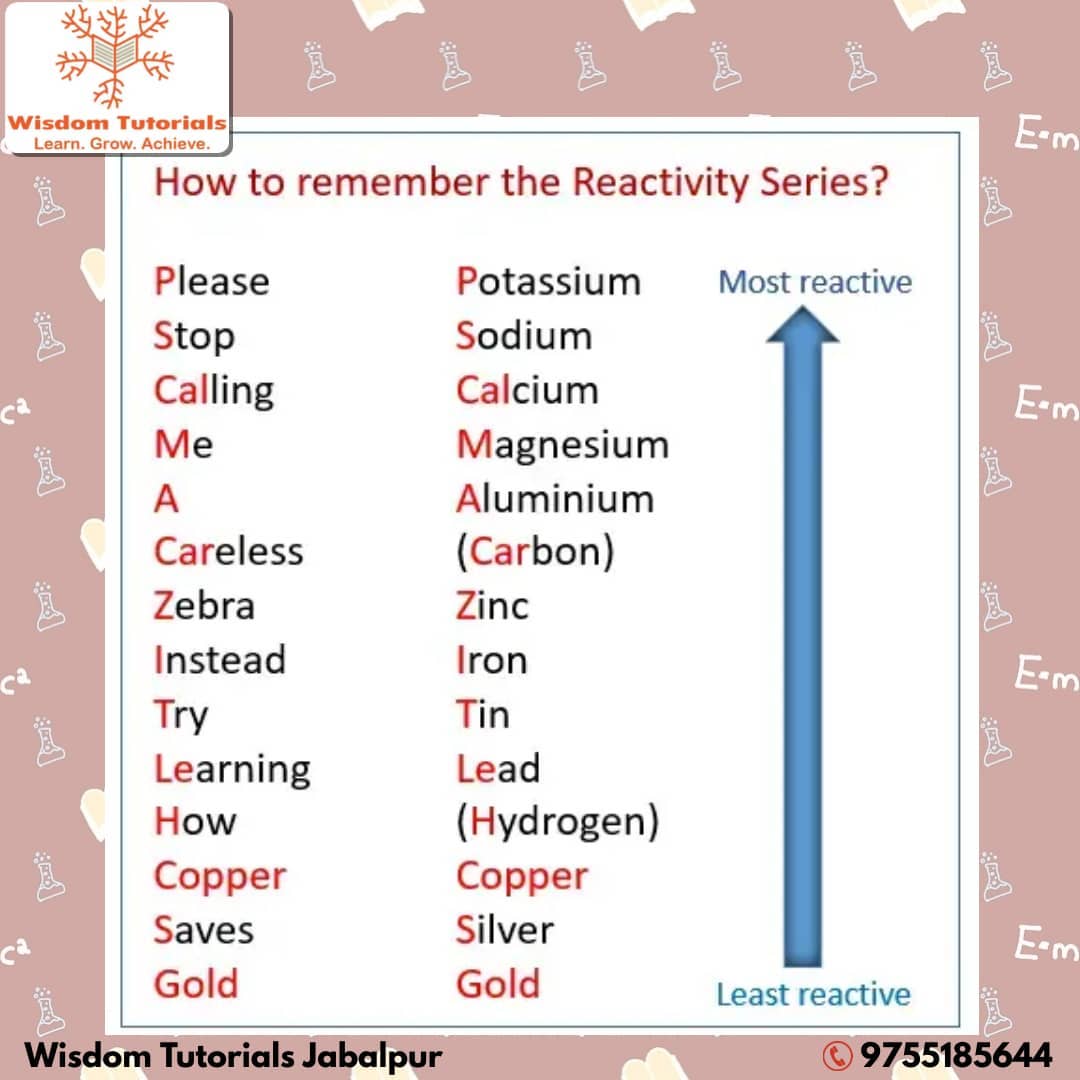 Wisdom Tutorials
Learn. Grow. Achieve.

How to remember the Reactivity Series?

Please
Stop
Calling
Me
A
Careless
Zebra
Instead
Try
Learning
How
Copper
Saves
Gold

Potassium
Sodium
Calcium
Magnesium
Aluminium
(Carbon)
Zinc
Iron
Tin
Lead
(Hydrogen)
Copper
Silver
Gold

Most reactive

Least reactive

Wisdom Tutorials Jabalpur

9755185644